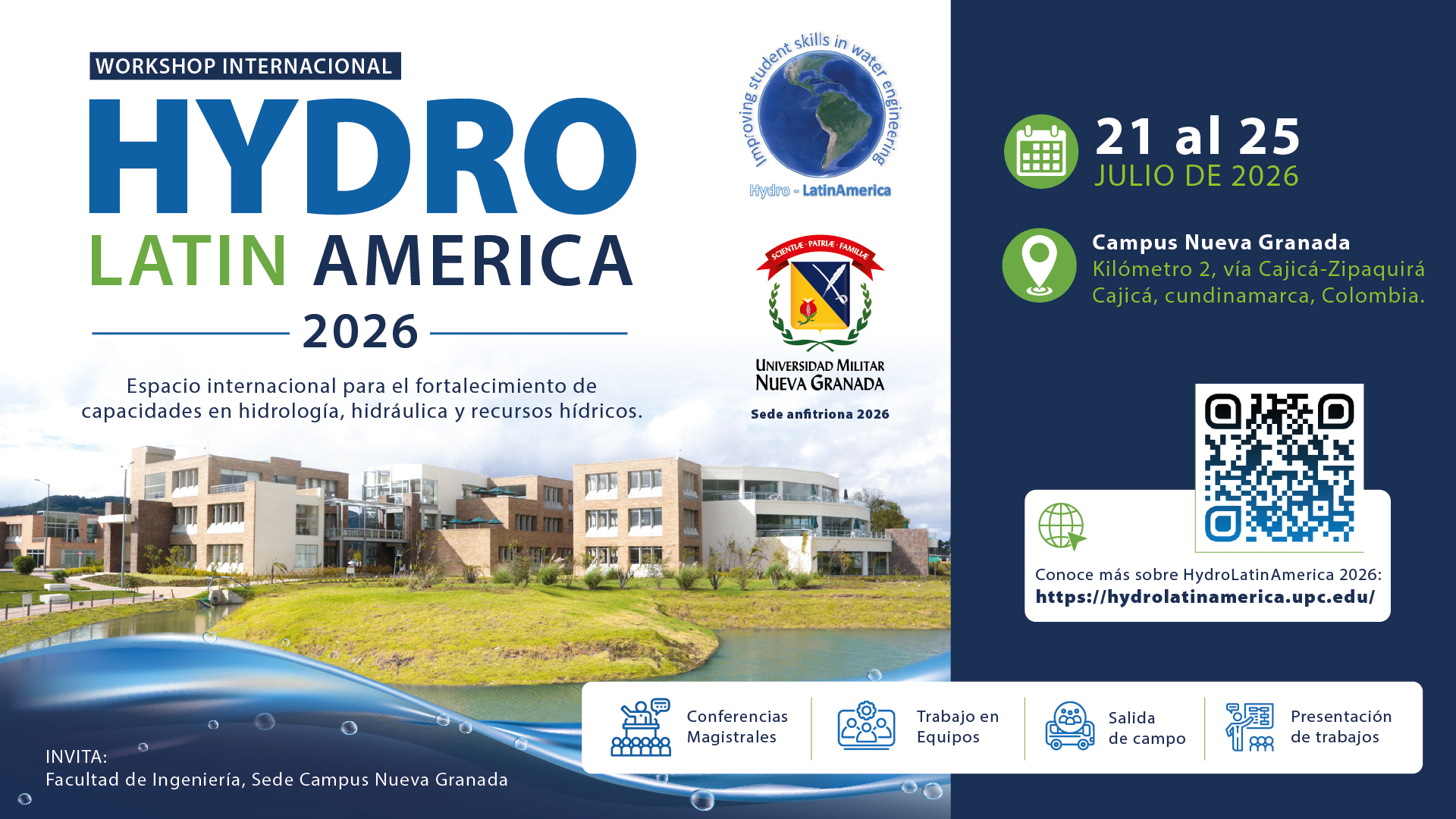 WORKSHOP INTERNACIONAL
HYDRO
LATIN AMERICA
2026

Espacio internacional para el fortalecimiento de capacidades en hidrología, hidráulica y recursos hídricos.

Improving student skills in water engineering
Hydro - LatinAmerica

SCIENTIÆ · PATRIÆ · FAMILIÆ
UNIVERSIDAD MILITAR NUEVA GRANADA
Sede anfitriona 2026

21 al 25
JULIO DE 2026

Campus Nueva Granada
Kilómetro 2, vía Cajicá-Zipaquirá
Cajicá, cundinamarca, Colombia.

Conoce más sobre HydroLatinAmerica 2026:
https://hydrolatinamerica.upc.edu/

Conferencias Magistrales
Trabajo en Equipos
Salida de campo
Presentación de trabajos

INVITA:
Facultad de Ingeniería, Sede Campus Nueva Granada